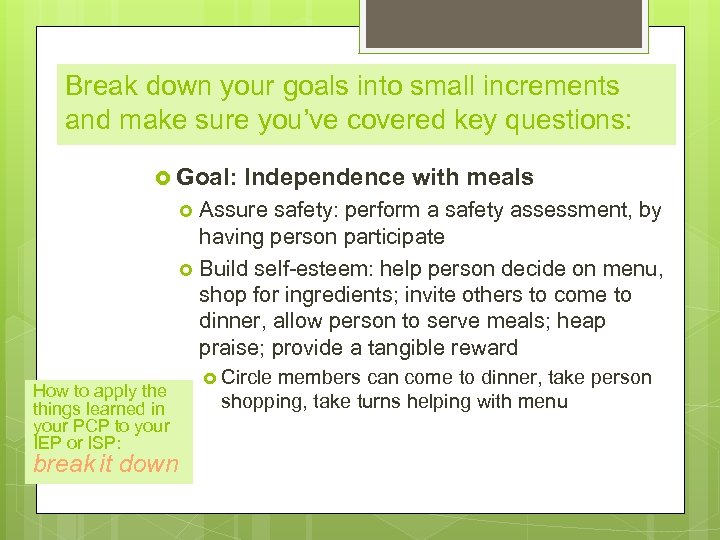 Break down your goals into small increments and make sure you've covered key questions:

Goal: Independence with meals

Assure safety: perform a safety assessment, by having person participate

Build self-esteem: help person decide on menu, shop for ingredients; invite others to come to dinner, allow person to serve meals; heap praise; provide a tangible reward

Circle members can come to dinner, take person shopping, take turns helping with menu

How to apply the things learned in your PCP to your IEP or ISP: break it down